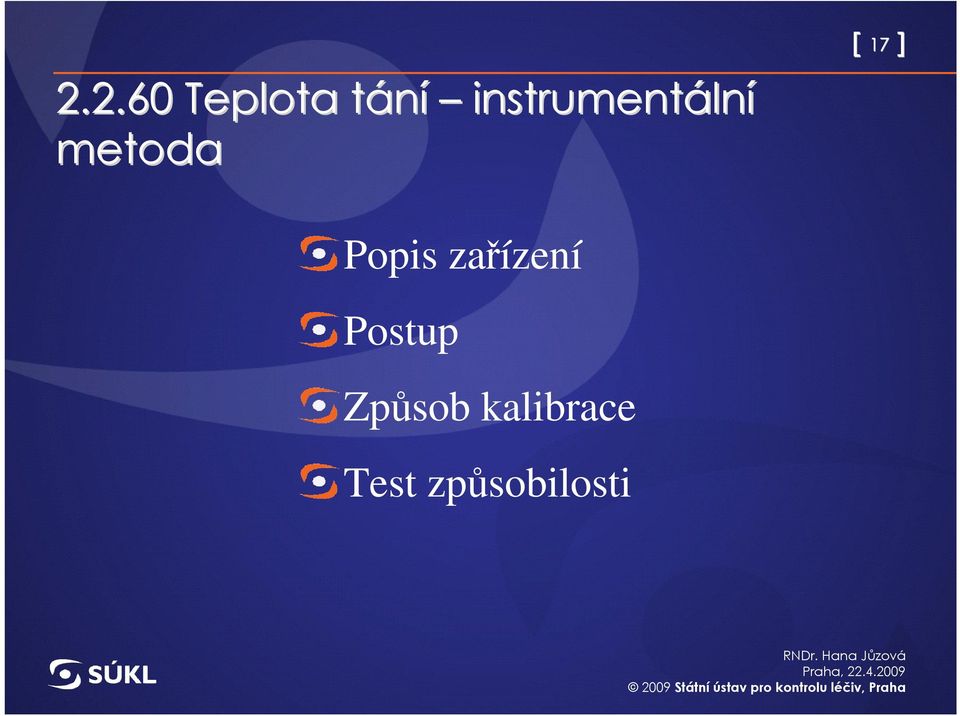 [ 17 ]

2.2.60 Teplota tání – instrumentální metoda

Popis zařízení

Postup

Způsob kalibrace

Test způsobilosti

SÚKL

RNDr. Hana Jůzová
Praha, 22.4.2009
© 2009 Státní ústav pro kontrolu léčiv, Praha